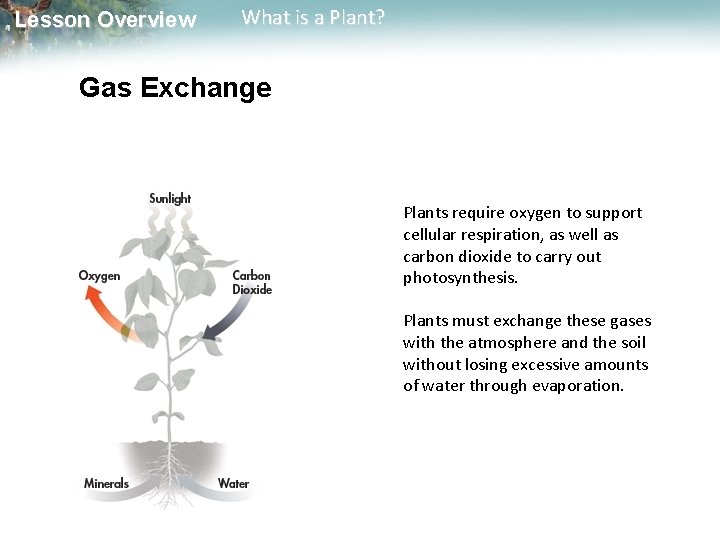 Lesson Overview What is a Plant?

Gas Exchange

Sunlight

Oxygen

Carbon Dioxide

Minerals

Water

Plants require oxygen to support cellular respiration, as well as carbon dioxide to carry out photosynthesis.

Plants must exchange these gases with the atmosphere and the soil without losing excessive amounts of water through evaporation.